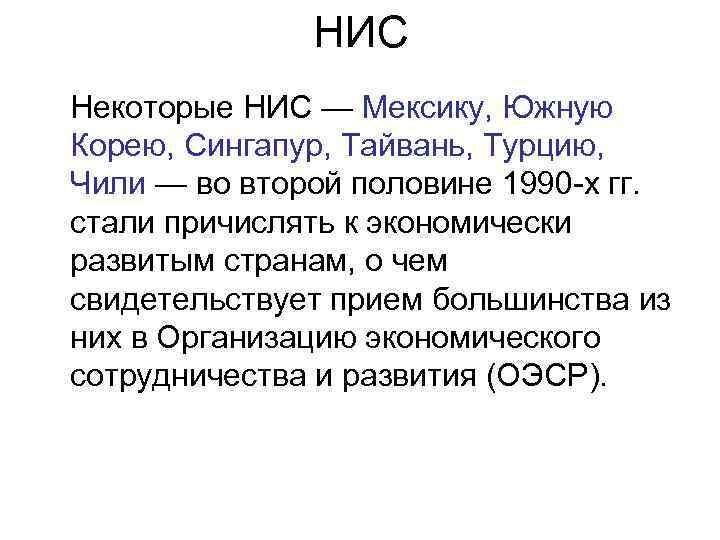 НИС

Некоторые НИС — Мексику, Южную Корею, Сингапур, Тайвань, Турцию, Чили — во второй половине 1990-х гг. стали причислять к экономически развитым странам, о чем свидетельствует прием большинства из них в Организацию экономического сотрудничества и развития (ОЭСР).